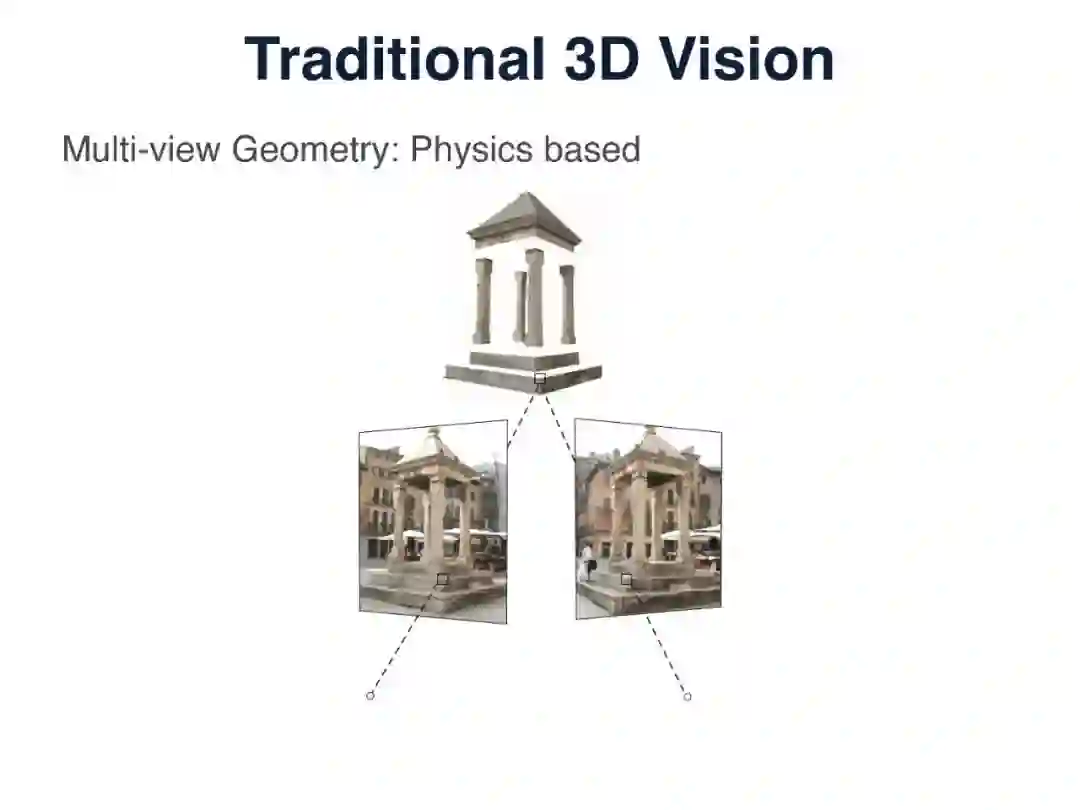 Traditional 3D Vision

Multi-view Geometry: Physics based